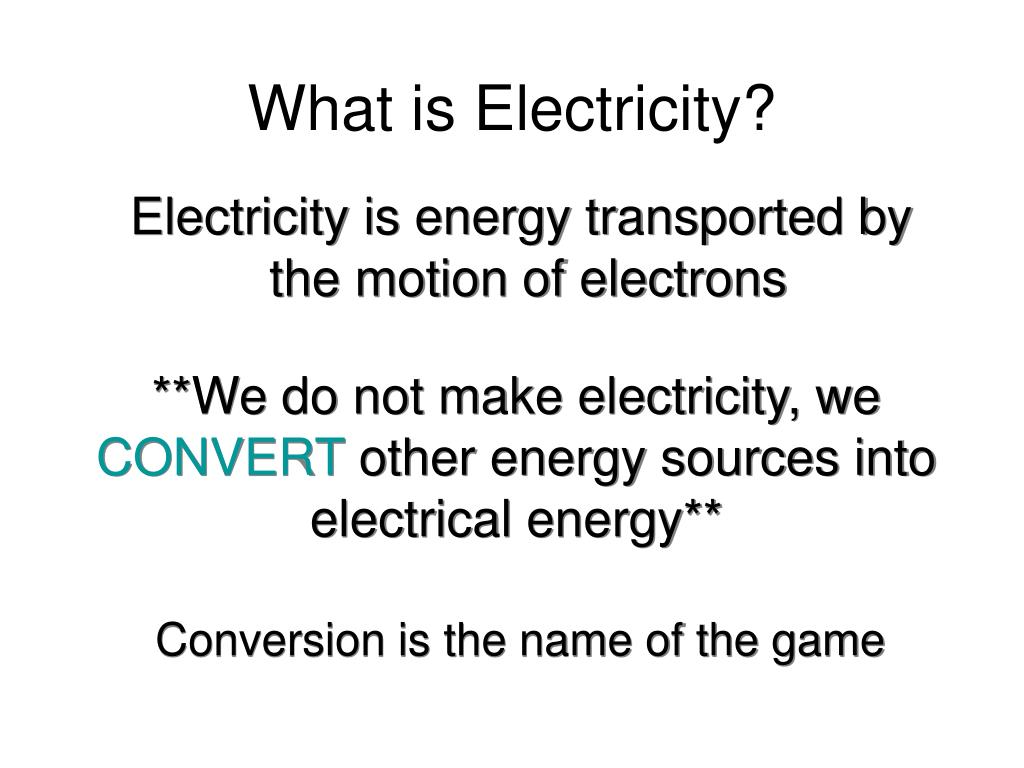 What is Electricity?

Electricity is energy transported by the motion of electrons

**We do not make electricity, we CONVERT other energy sources into electrical energy**

Conversion is the name of the game